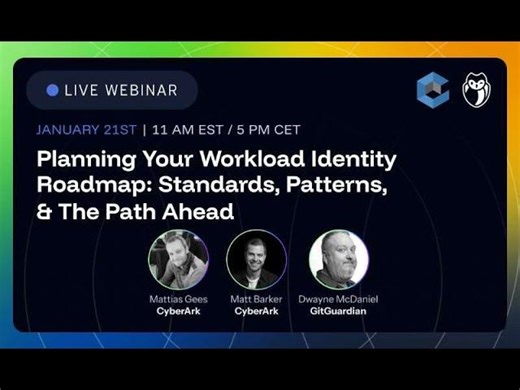 LIVE WEBINAR

JANUARY 21ST | 11 AM EST / 5 PM CET

Planning Your Workload Identity Roadmap: Standards, Patterns, & The Path Ahead

Mattias Gees
CyberArk

Matt Barker
CyberArk

Dwayne McDaniel
GitGuardian